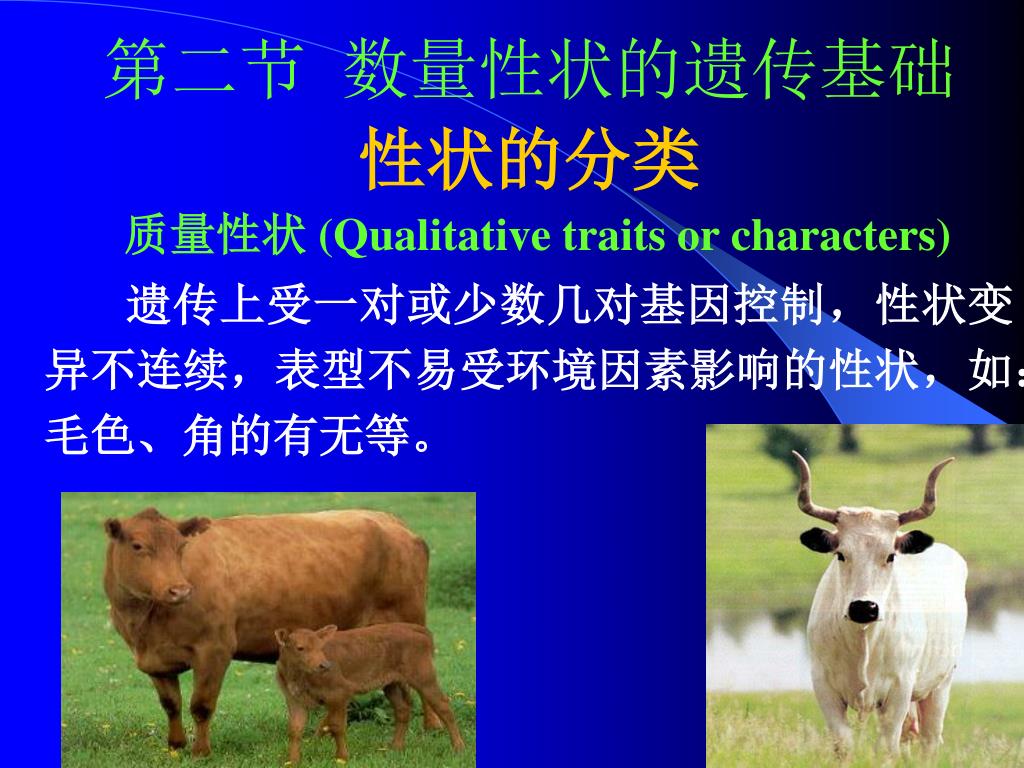 第二节 数量性状的遗传基础
性状的分类
质量性状 (Qualitative traits or characters)

遗传上受一对或少数几对基因控制，性状变异不连续，表型不易受环境因素影响的性状，如：毛色、角的有无等。